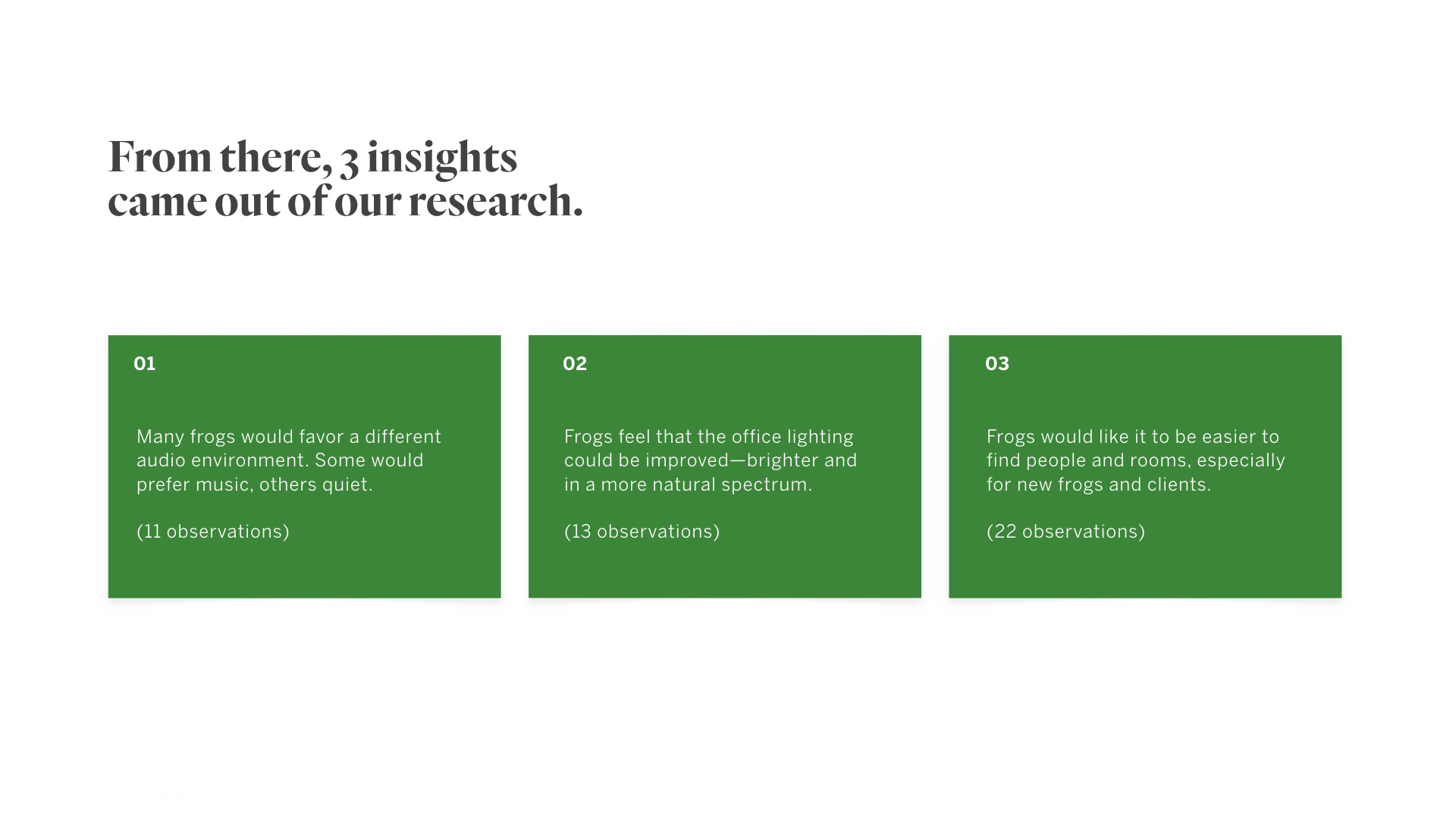 From there, 3 insights came out of our research.

01

Many frogs would favor a different audio environment. Some would prefer music, others quiet.

(11 observations)

02

Frogs feel that the office lighting could be improved—brighter and in a more natural spectrum.

(13 observations)

03

Frogs would like it to be easier to find people and rooms, especially for new frogs and clients.

(22 observations)